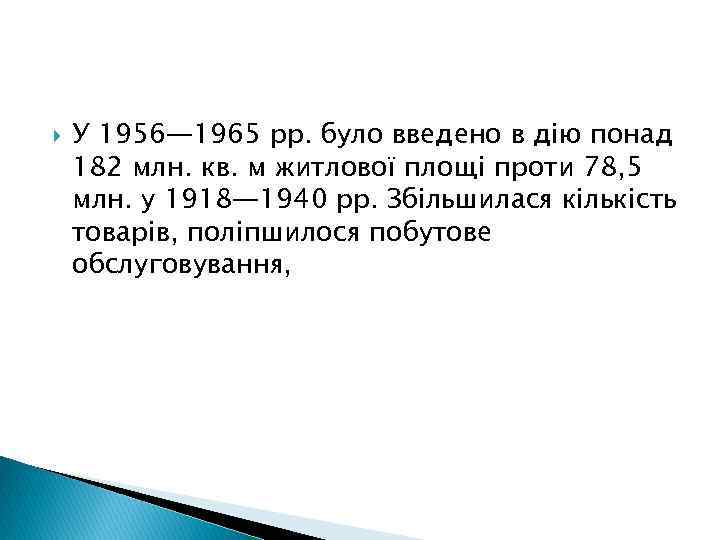 У 1956—1965 рр. було введено в дію понад 182 млн. кв. м житлової площі проти 78,5 млн. у 1918—1940 рр. Збільшилася кількість товарів, поліпшилося побутове обслуговування,